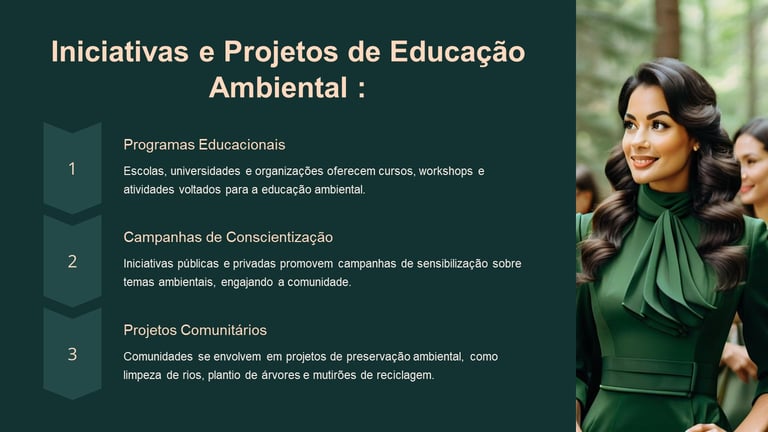 Iniciativas e Projetos de Educação Ambiental :

1

Programas Educacionais

Escolas, universidades e organizações oferecem cursos, workshops e atividades voltados para a educação ambiental.

2

Campanhas de Conscientização

Iniciativas públicas e privadas promovem campanhas de sensibilização sobre temas ambientais, engajando a comunidade.

3

Projetos Comunitários

Comunidades se envolvem em projetos de preservação ambiental, como limpeza de rios, plantio de árvores e mutirões de reciclagem.